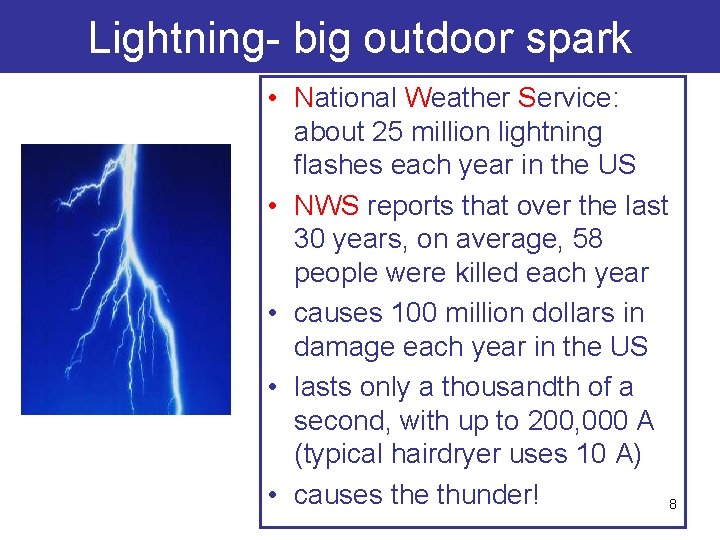 Lightning- big outdoor spark

• National Weather Service: about 25 million lightning flashes each year in the US
• NWS reports that over the last 30 years, on average, 58 people were killed each year
• causes 100 million dollars in damage each year in the US
• lasts only a thousandth of a second, with up to 200,000 A (typical hairdryer uses 10 A)
• causes the thunder!

8